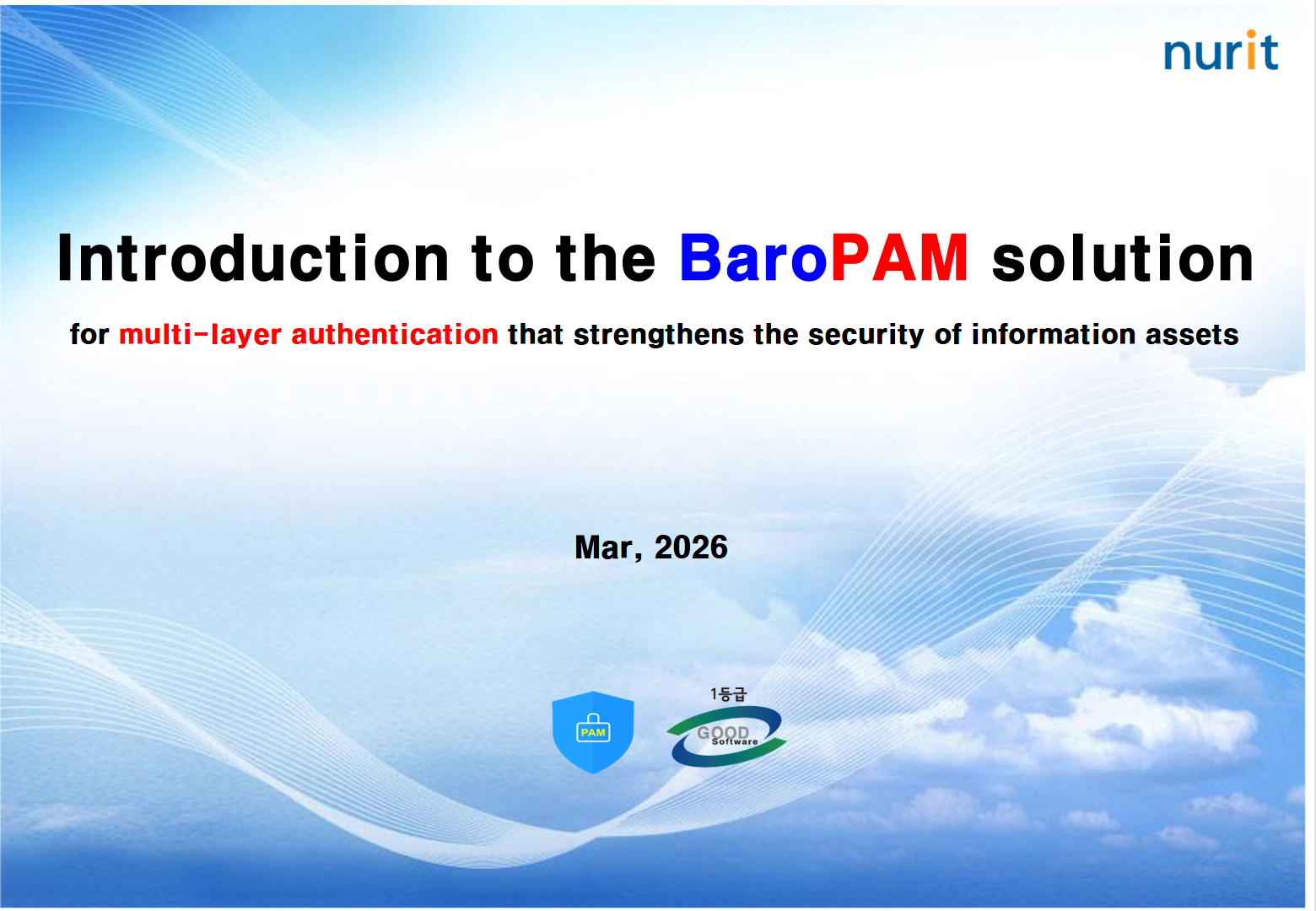 nurit

Introduction to the BaroPAM solution

for multi-layer authentication that strengthens the security of information assets

Mar, 2026

PAM

1등급

GOOD Software